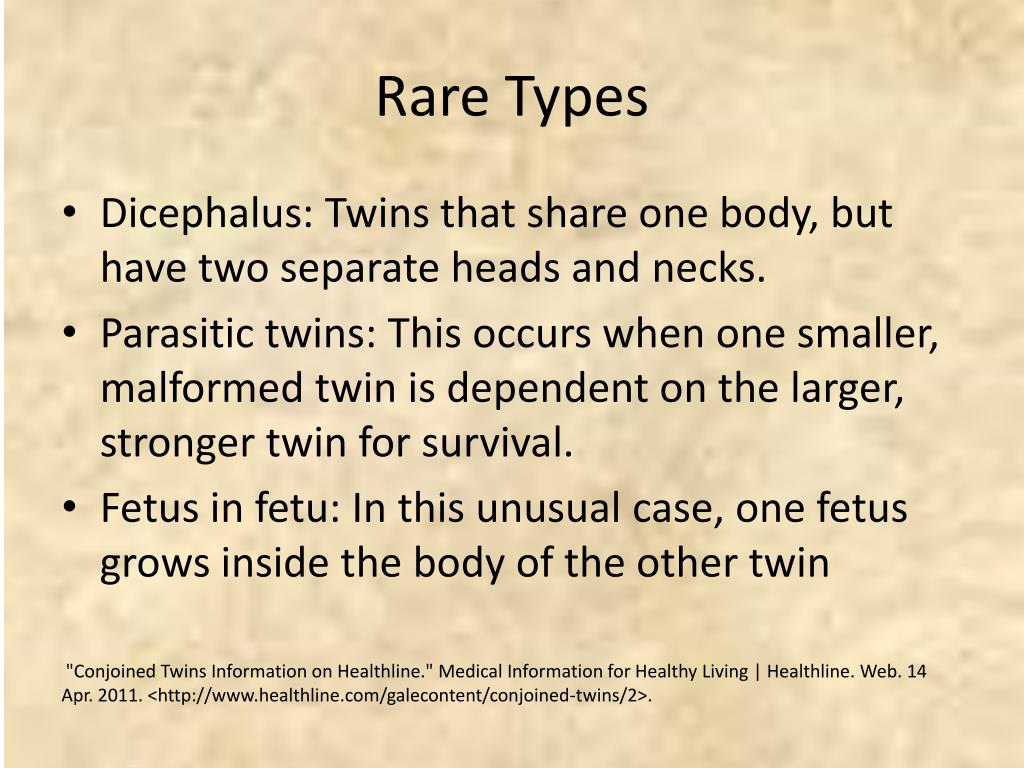 Rare Types

• Dicephalus: Twins that share one body, but have two separate heads and necks.
• Parasitic twins: This occurs when one smaller, malformed twin is dependent on the larger, stronger twin for survival.
• Fetus in fetu: In this unusual case, one fetus grows inside the body of the other twin

"Conjoined Twins Information on Healthline." Medical Information for Healthy Living | Healthline. Web. 14 Apr. 2011. <http://www.healthline.com/galecontent/conjoined-twins/2>.